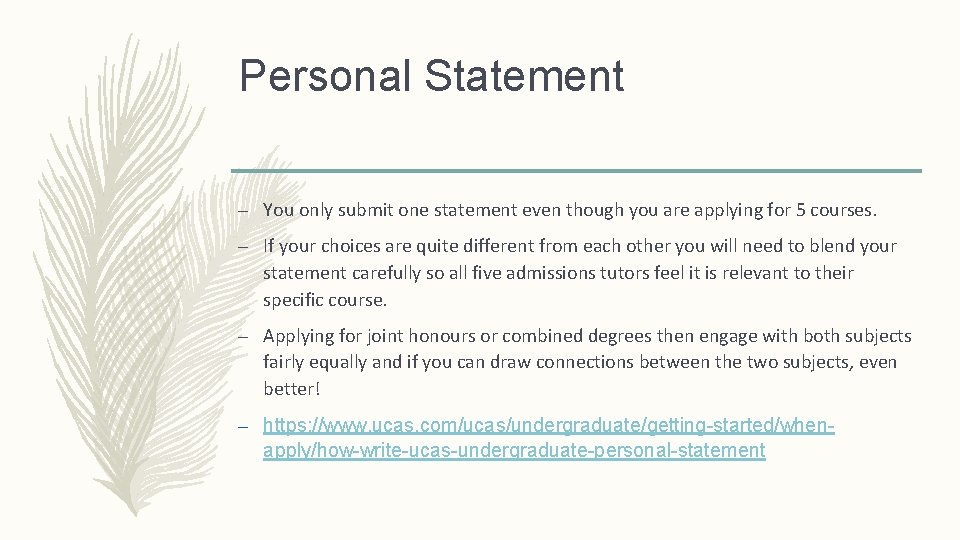 Personal Statement

– You only submit one statement even though you are applying for 5 courses.

– If your choices are quite different from each other you will need to blend your statement carefully so all five admissions tutors feel it is relevant to their specific course.

– Applying for joint honours or combined degrees then engage with both subjects fairly equally and if you can draw connections between the two subjects, even better!

– https://www.ucas.com/ucas/undergraduate/getting-started/when-apply/how-write-ucas-undergraduate-personal-statement